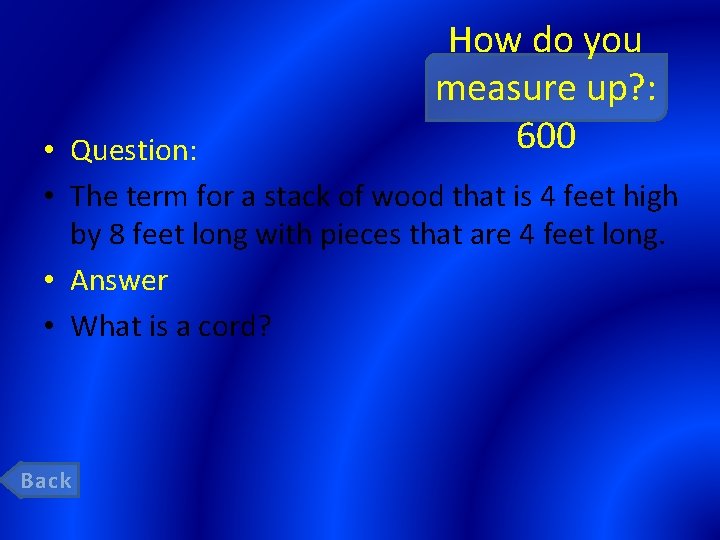 How do you measure up?: 600

• Question:
• The term for a stack of wood that is 4 feet high by 8 feet long with pieces that are 4 feet long.
• Answer
• What is a cord?

Back